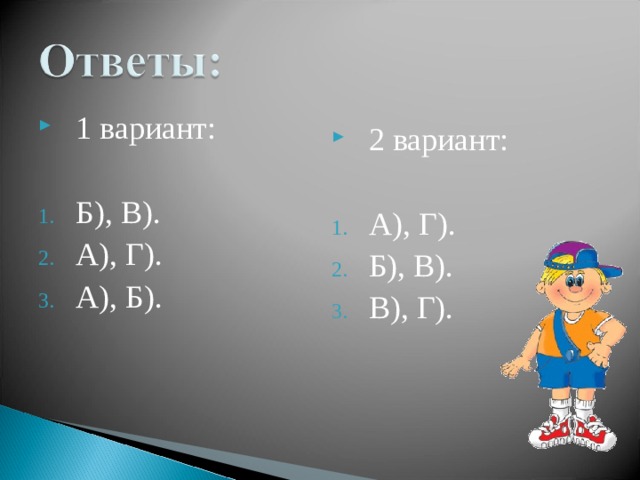 Ответы:

1 вариант:

1. Б), В).
2. А), Г).
3. А), Б).

2 вариант:

1. А), Г).
2. Б), В).
3. В), Г).